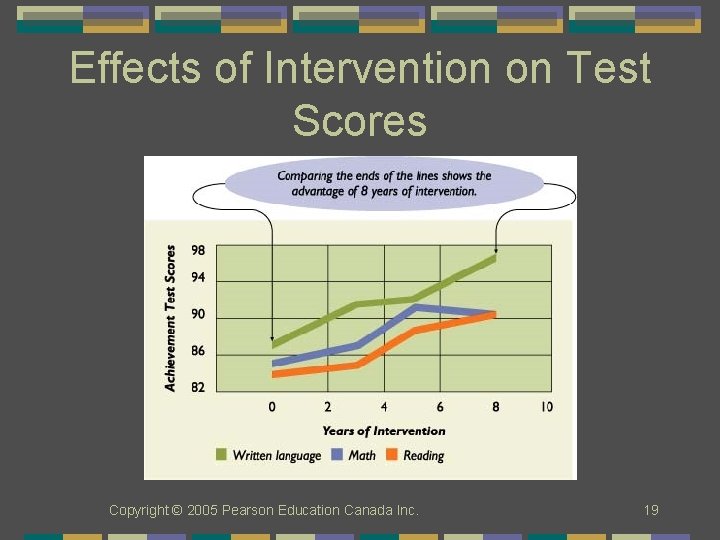 Effects of Intervention on Test Scores

Comparing the ends of the lines shows the advantage of 8 years of intervention.

Achievement Test Scores

98
94
90
86
82

0 2 4 6 8 10

Years of Intervention

Written language Math Reading

Copyright © 2005 Pearson Education Canada Inc.

19